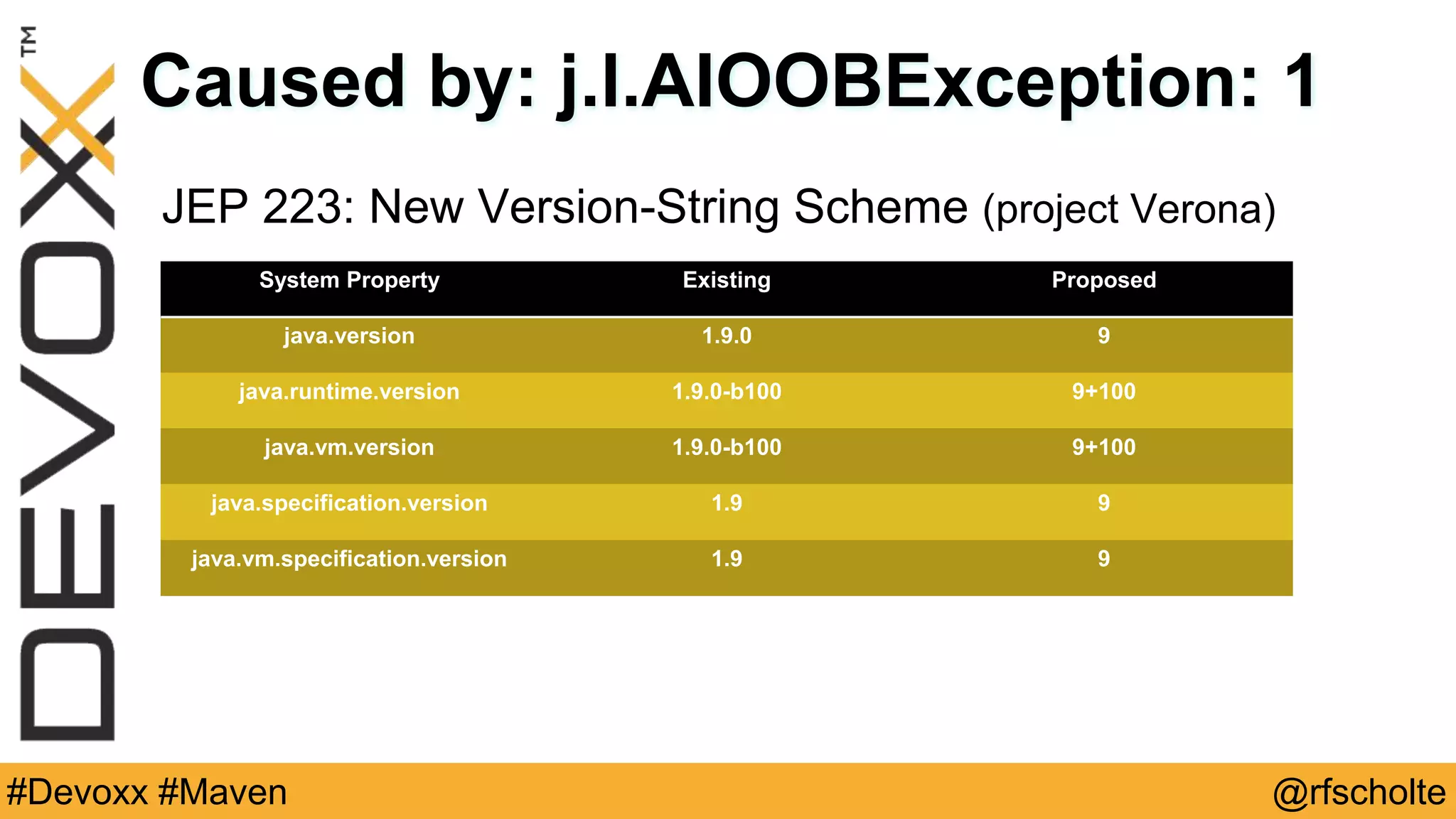 DEVOXX™

Caused by: j.l.AIOOBException: 1

JEP 223: New Version-String Scheme (project Verona)

| System Property | Existing | Proposed |
|---|---|---|
| java.version | 1.9.0 | 9 |
| java.runtime.version | 1.9.0-b100 | 9+100 |
| java.vm.version | 1.9.0-b100 | 9+100 |
| java.specification.version | 1.9 | 9 |
| java.vm.specification.version | 1.9 | 9 |

#Devoxx #Maven

@rfscholte